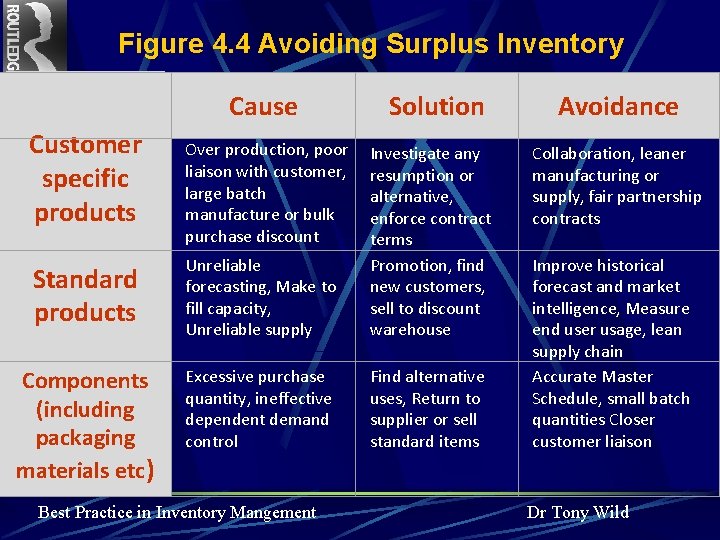 ROUTLEDG

Figure 4.4 Avoiding Surplus Inventory

| | Cause | Solution | Avoidance |
|---|---|---|---|
| Customer specific products | Over production, poor liaison with customer, large batch manufacture or bulk purchase discount | Investigate any resumption or alternative, enforce contract terms | Collaboration, leaner manufacturing or supply, fair partnership contracts |
| Standard products | Unreliable forecasting, Make to fill capacity, Unreliable supply | Promotion, find new customers, sell to discount warehouse | Improve historical forecast and market intelligence, Measure end user usage, lean supply chain |
| Components (including packaging materials etc) | Excessive purchase quantity, ineffective dependent demand control | Find alternative uses, Return to supplier or sell standard items | Accurate Master Schedule, small batch quantities Closer customer liaison |

Best Practice in Inventory Mangement

Dr Tony Wild